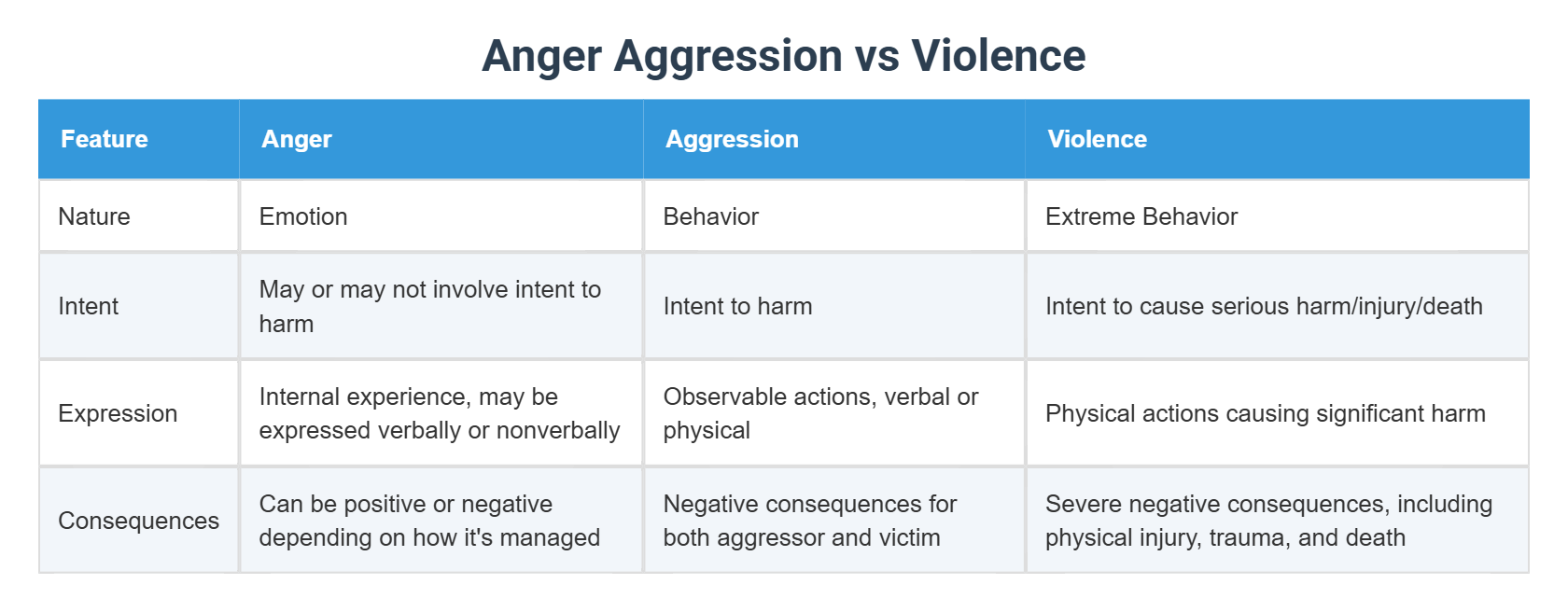 Anger Aggression vs Violence

| Feature | Anger | Aggression | Violence |
|---|---|---|---|
| Nature | Emotion | Behavior | Extreme Behavior |
| Intent | May or may not involve intent to harm | Intent to harm | Intent to cause serious harm/injury/death |
| Expression | Internal experience, may be expressed verbally or nonverbally | Observable actions, verbal or physical | Physical actions causing significant harm |
| Consequences | Can be positive or negative depending on how it's managed | Negative consequences for both aggressor and victim | Severe negative consequences, including physical injury, trauma, and death |